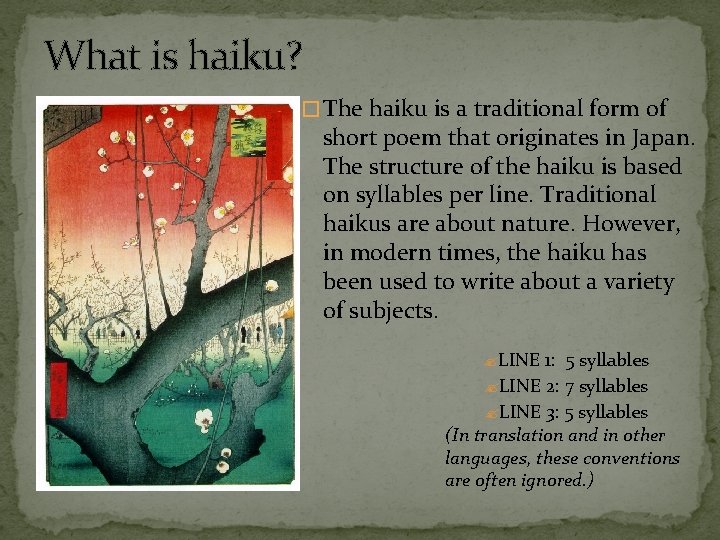 What is haiku?

The haiku is a traditional form of short poem that originates in Japan. The structure of the haiku is based on syllables per line. Traditional haikus are about nature. However, in modern times, the haiku has been used to write about a variety of subjects.

LINE 1: 5 syllables
LINE 2: 7 syllables
LINE 3: 5 syllables
(In translation and in other languages, these conventions are often ignored.)